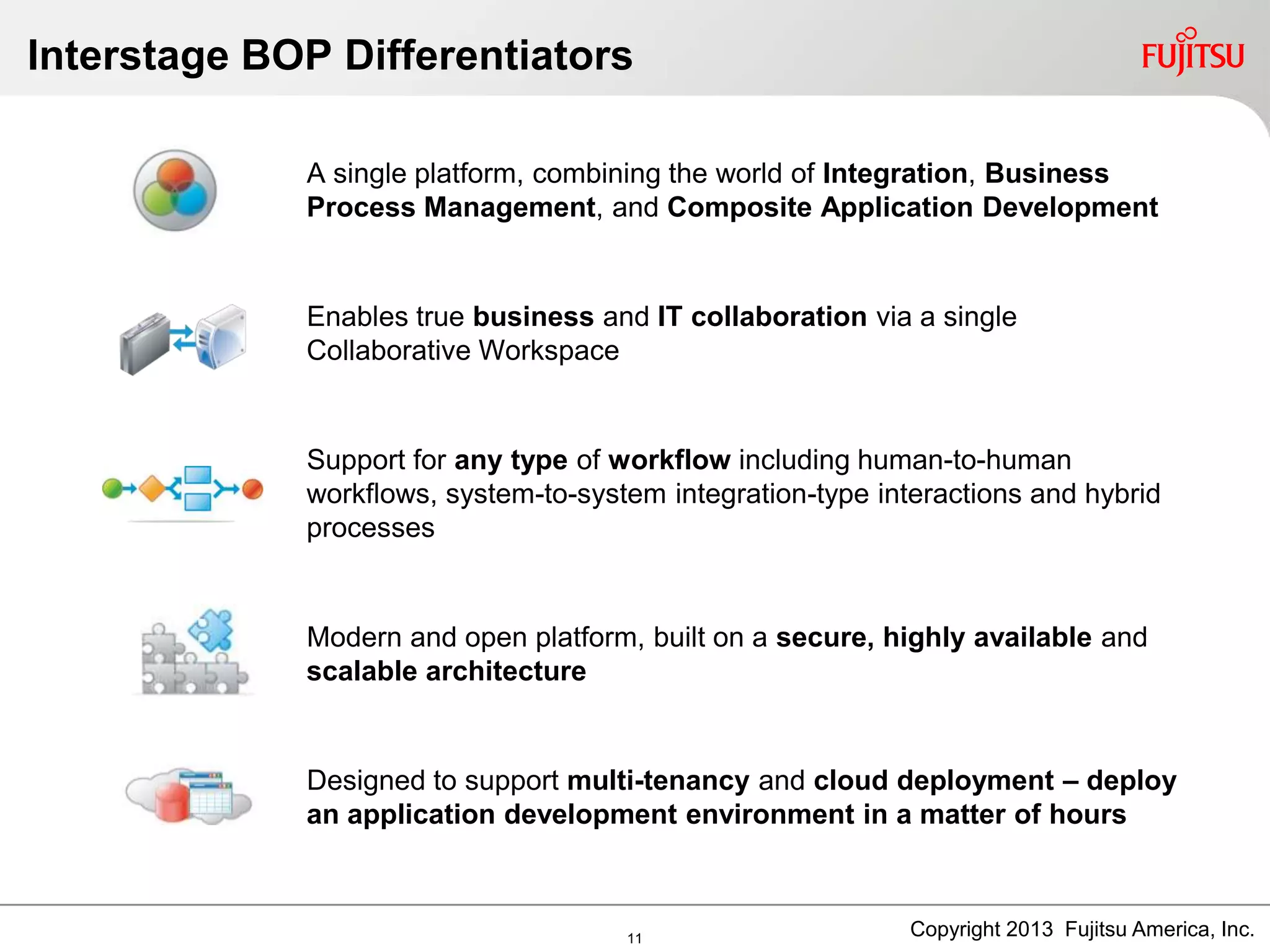 Interstage BOP Differentiators

FUJITSU

A single platform, combining the world of Integration, Business Process Management, and Composite Application Development

Enables true business and IT collaboration via a single Collaborative Workspace

Support for any type of workflow including human-to-human workflows, system-to-system integration-type interactions and hybrid processes

Modern and open platform, built on a secure, highly available and scalable architecture

Designed to support multi-tenancy and cloud deployment – deploy an application development environment in a matter of hours

11

Copyright 2013 Fujitsu America, Inc.